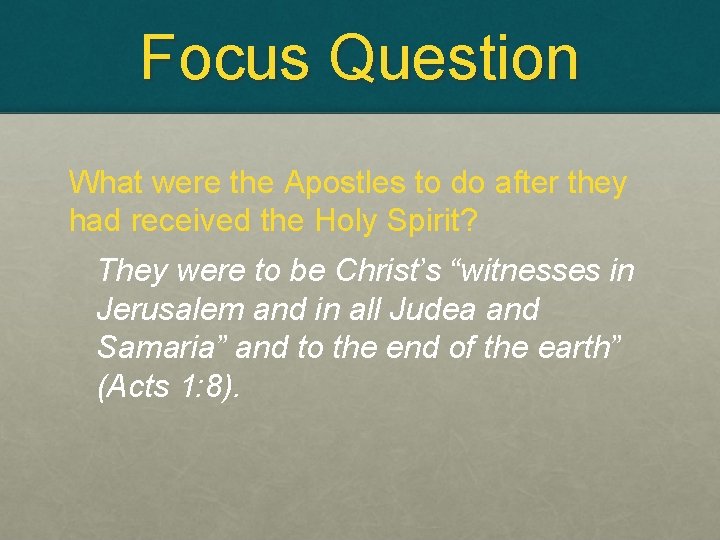 Focus Question

What were the Apostles to do after they had received the Holy Spirit?

They were to be Christ’s “witnesses in Jerusalem and in all Judea and Samaria” and to the end of the earth” (Acts 1:8).